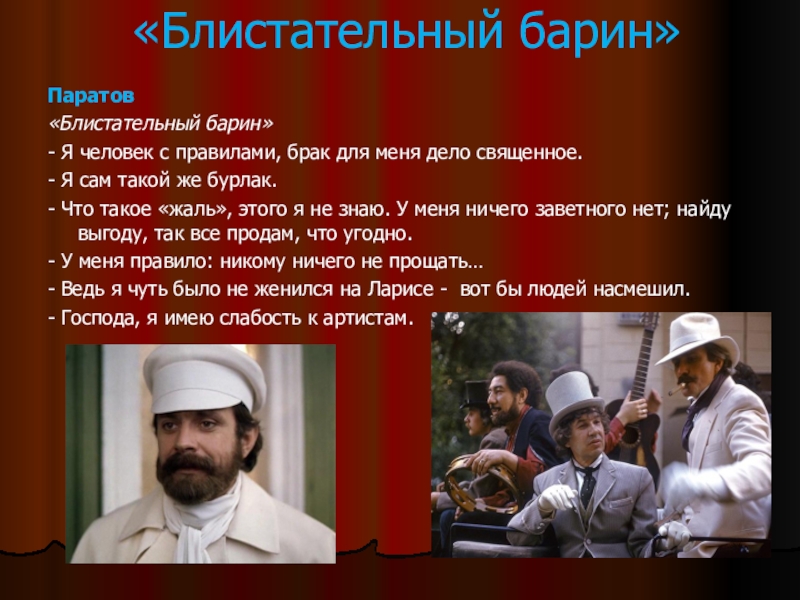 «Блистательный барин»

Паратов

«Блистательный барин»

- Я человек с правилами, брак для меня дело священное.

- Я сам такой же бурлак.

- Что такое «жаль», этого я не знаю. У меня ничего заветного нет; найду выгоду, так все продам, что угодно.

- У меня правило: никому ничего не прощать…

- Ведь я чуть было не женился на Ларисе - вот бы людей насмешил.

- Господа, я имею слабость к артистам.